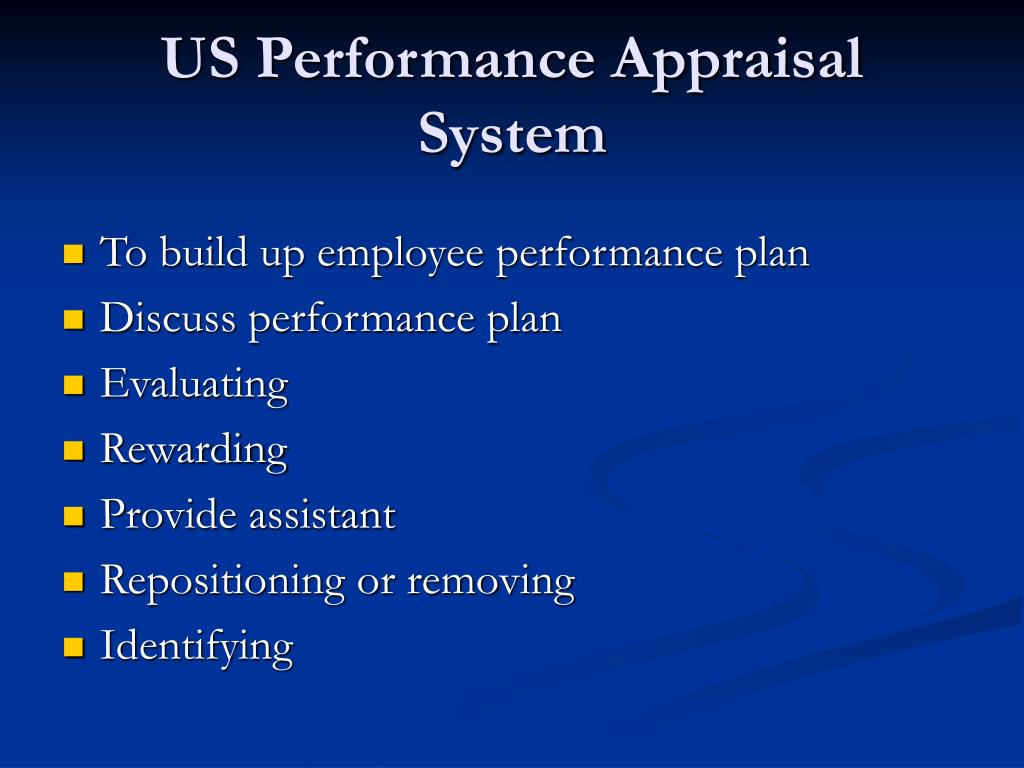 US Performance Appraisal System

- To build up employee performance plan
- Discuss performance plan
- Evaluating
- Rewarding
- Provide assistant
- Repositioning or removing
- Identifying